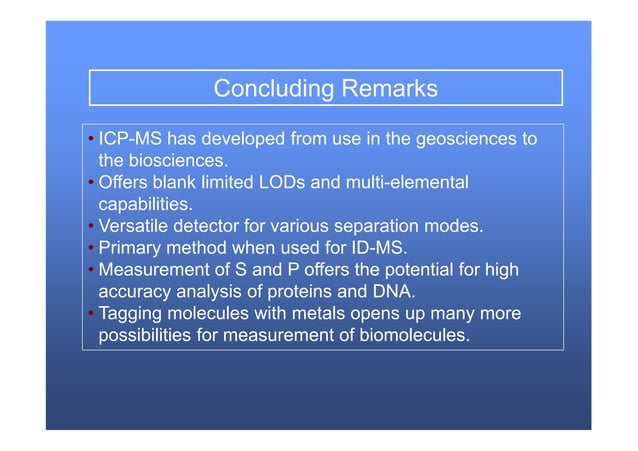 Concluding Remarks

• ICP-MS has developed from use in the geosciences to the biosciences.
• Offers blank limited LODs and multi-elemental capabilities.
• Versatile detector for various separation modes.
• Primary method when used for ID-MS.
• Measurement of S and P offers the potential for high accuracy analysis of proteins and DNA.
• Tagging molecules with metals opens up many more possibilities for measurement of biomolecules.